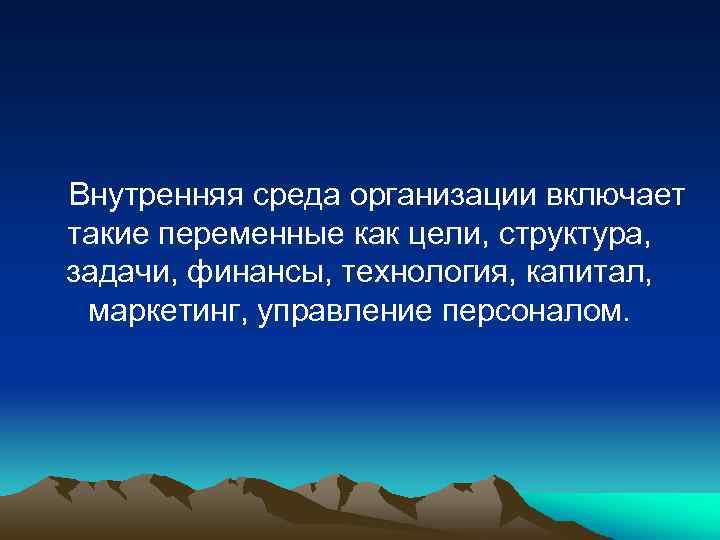 Внутренняя среда организации включает такие переменные как цели, структура, задачи, финансы, технология, капитал, маркетинг, управление персоналом.